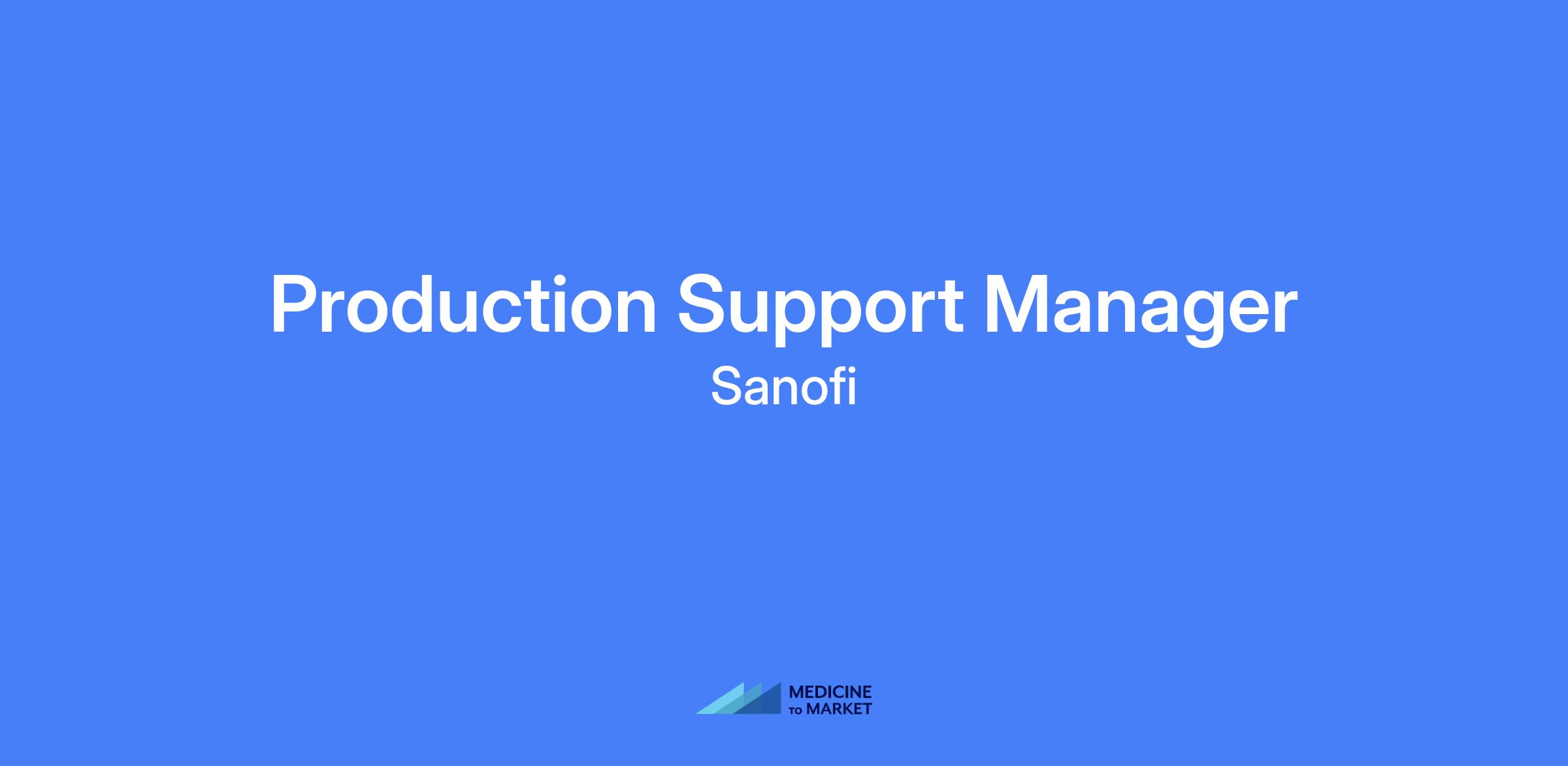 Production Support Manager
Sanofi

MEDICINE
TO MARKET